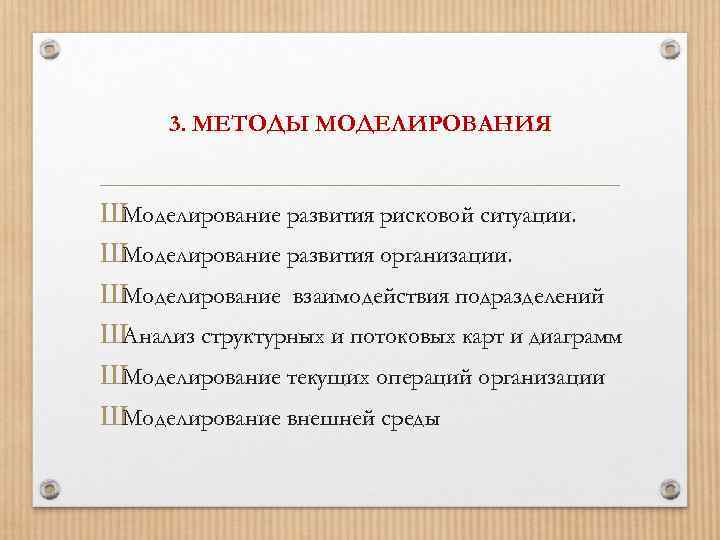 3. МЕТОДЫ МОДЕЛИРОВАНИЯ

ШМоделирование развития рисковой ситуации.

ШМоделирование развития организации.

ШМоделирование взаимодействия подразделений

ШАнализ структурных и потоковых карт и диаграмм

ШМоделирование текущих операций организации

ШМоделирование внешней среды